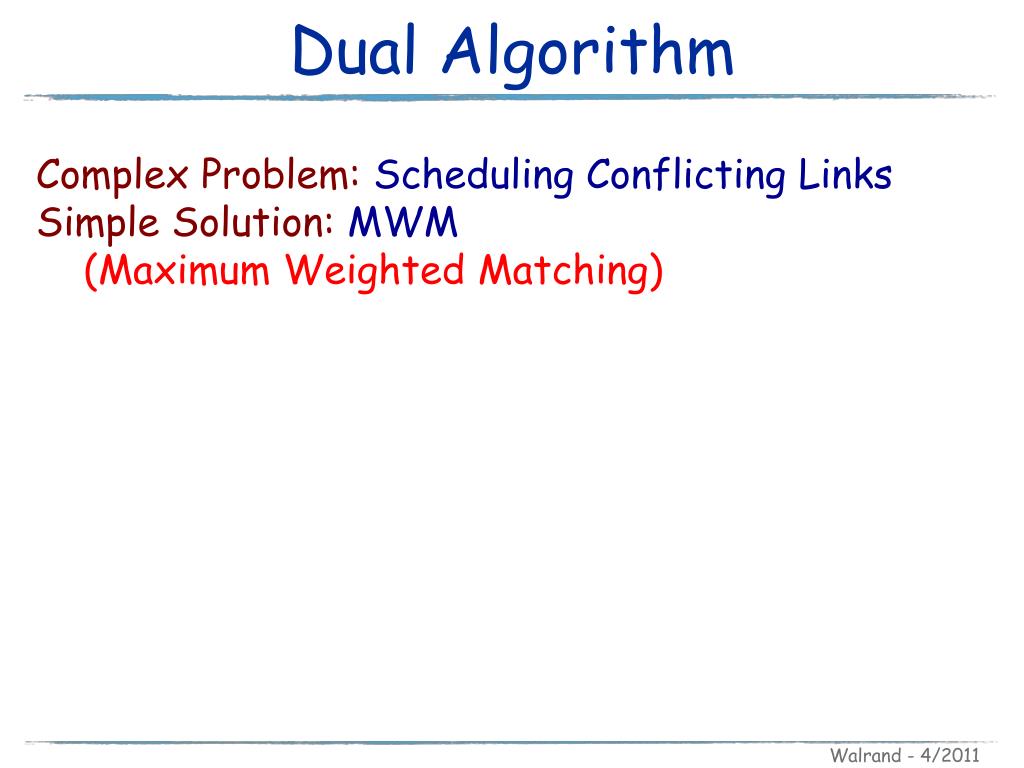 Dual Algorithm

Complex Problem: Scheduling Conflicting Links
Simple Solution: MWM
(Maximum Weighted Matching)

Walrand - 4/2011